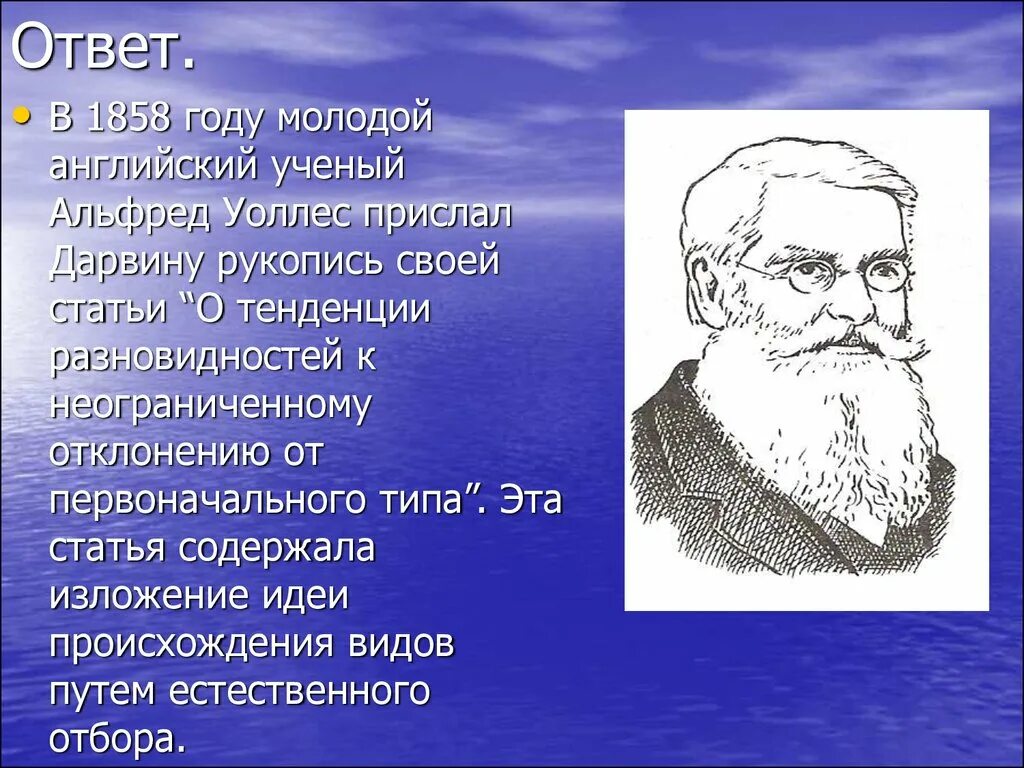 Ответ.

• В 1858 году молодой английский ученый Альфред Уоллес прислал Дарвину рукопись своей статьи “О тенденции разновидностей к неограниченному отклонению от первоначального типа”. Эта статья содержала изложение идеи происхождения видов путем естественного отбора.